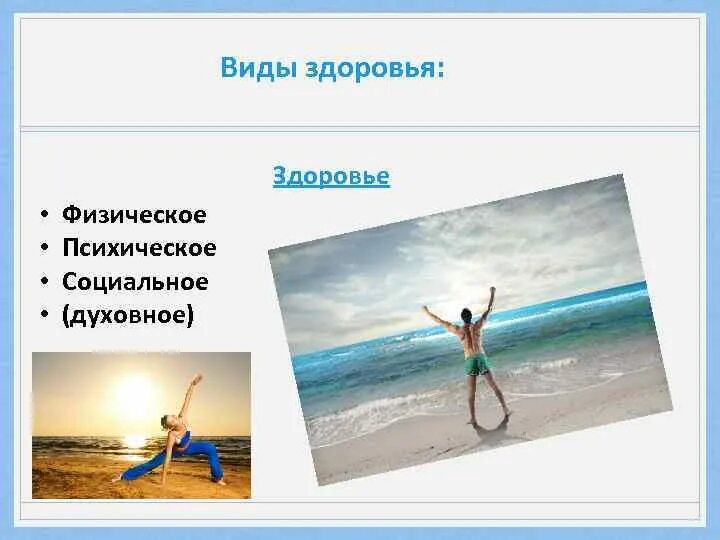 Виды здоровья:

Здоровье

• Физическое
• Психическое
• Социальное
• (духовное)